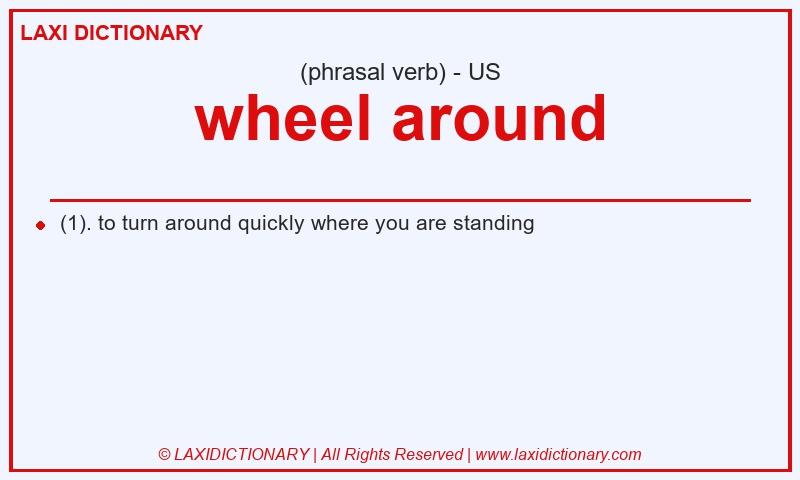 LAXI DICTIONARY

(phrasal verb) - US

wheel around

(1). to turn around quickly where you are standing

© LAXIDICTIONARY | All Rights Reserved | www.laxidictionary.com